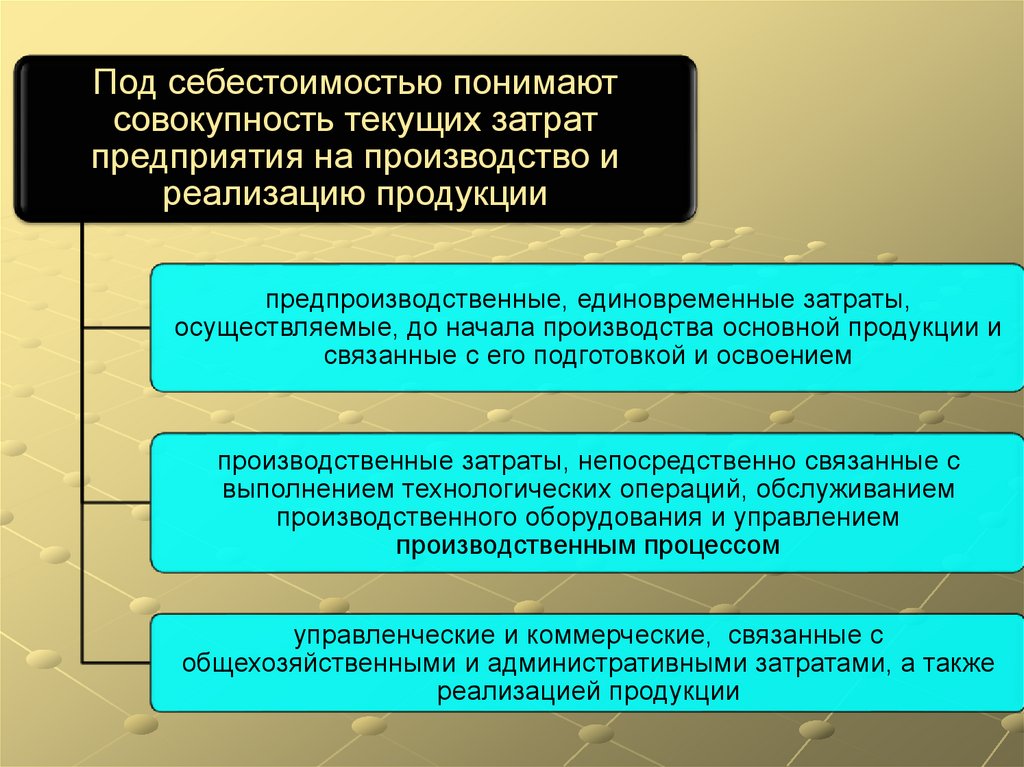 Под себестоимостью понимают совокупность текущих затрат предприятия на производство и реализацию продукции

предпроизводственные, единовременные затраты, осуществляемые, до начала производства основной продукции и связанные с его подготовкой и освоением

производственные затраты, непосредственно связанные с выполнением технологических операций, обслуживанием производственного оборудования и управлением производственным процессом

управленческие и коммерческие, связанные с общехозяйственными и административными затратами, а также реализацией продукции